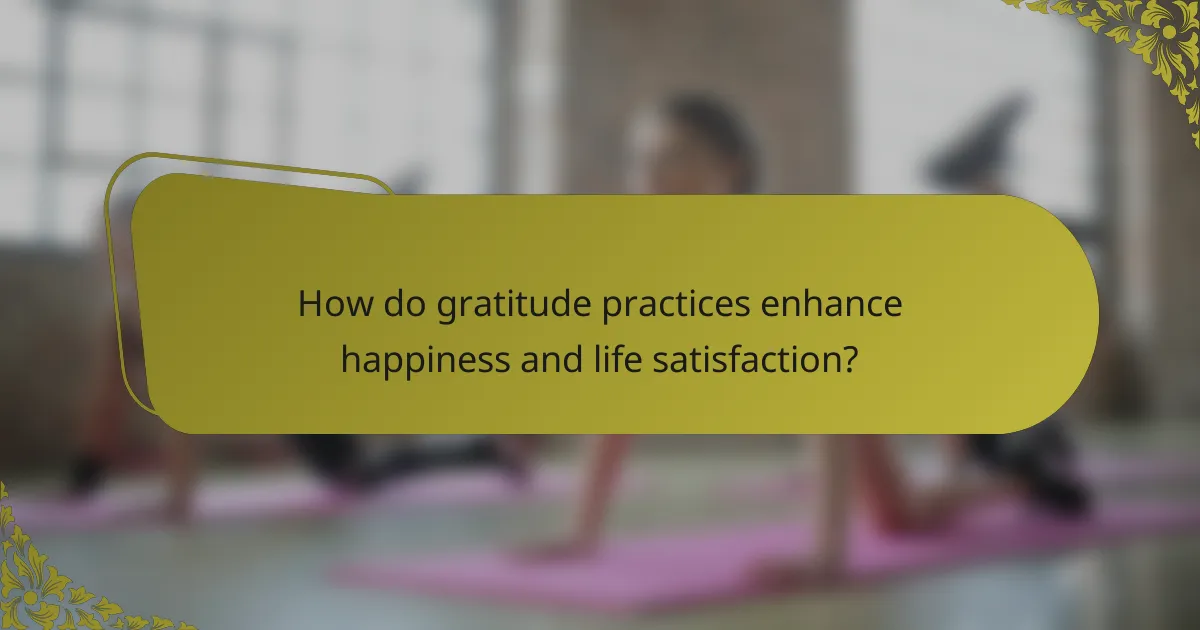 How do gratitude practices enhance happiness and life satisfaction?